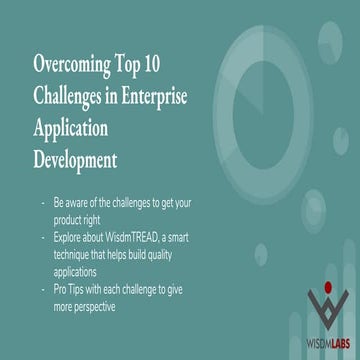 Overcoming Top 10 Challenges in Enterprise Application Development

- Be aware of the challenges to get your product right
- Explore about WisdmTREAD, a smart technique that helps build quality applications
- Pro Tips with each challenge to give more perspective

WISDMLABS